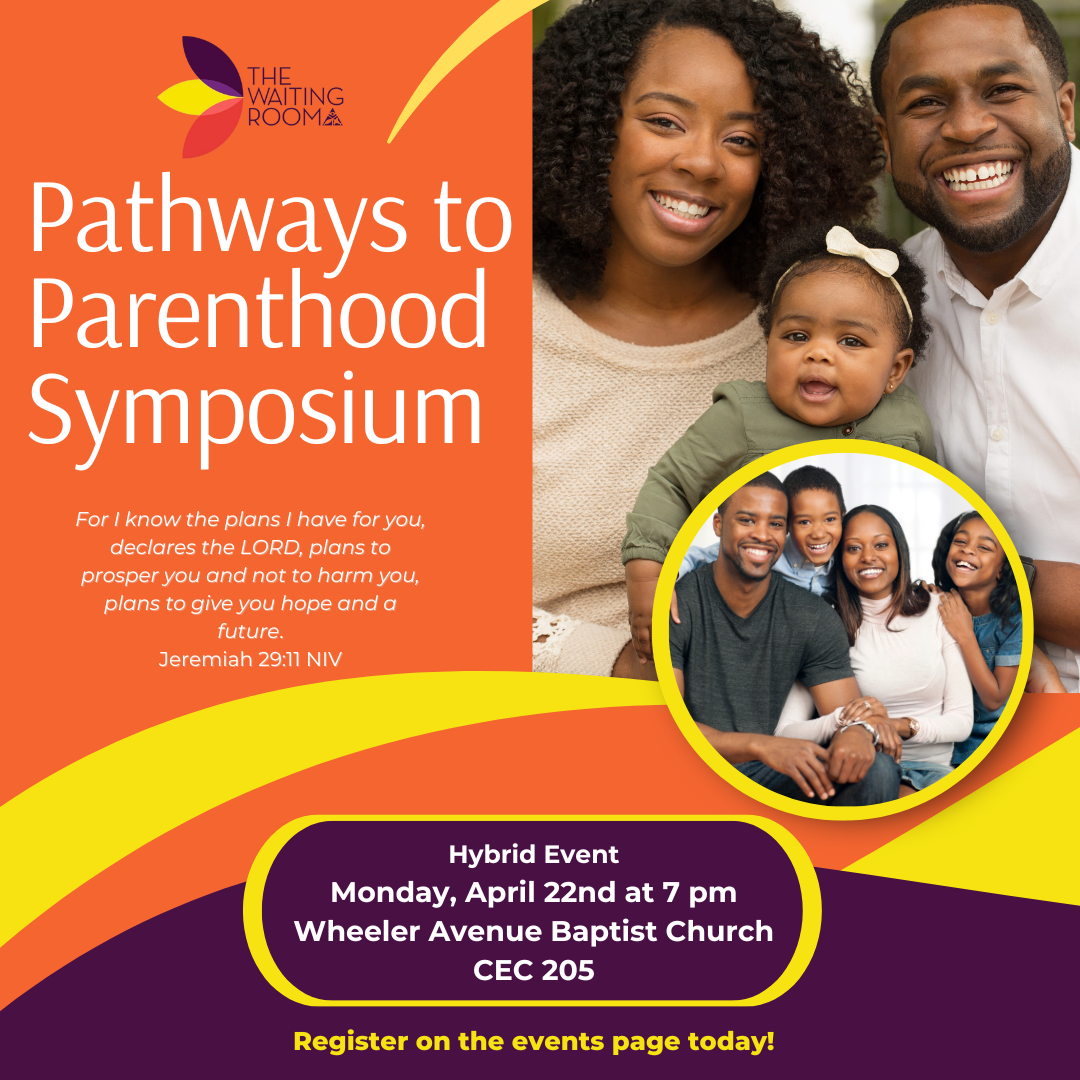 THE WAITING ROOM

Pathways to Parenthood Symposium

For I know the plans I have for you, declares the LORD, plans to prosper you and not to harm you, plans to give you hope and a future.
Jeremiah 29:11 NIV

Hybrid Event
Monday, April 22nd at 7 pm
Wheeler Avenue Baptist Church
CEC 205

Register on the events page today!